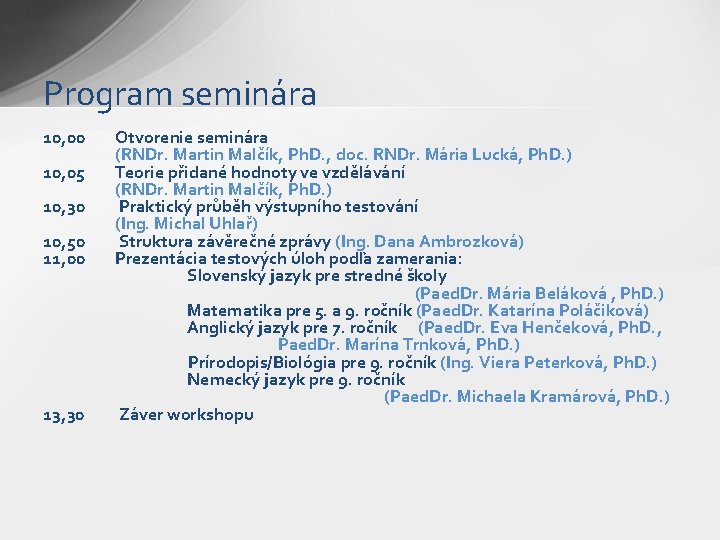 Program seminára

10,00 Otvorenie seminára
(RNDr. Martin Malčík, PhD., doc. RNDr. Mária Lucká, PhD.)
10,05 Teorie přidané hodnoty ve vzdělávání
(RNDr. Martin Malčík, PhD.)
10,30 Praktický průběh výstupního testování
(Ing. Michal Uhlař)
10,50 Struktura závěrečné zprávy (Ing. Dana Ambrozková)
11,00 Prezentácia testových úloh podľa zamerania:
Slovenský jazyk pre stredné školy
(PaedDr. Mária Beláková , PhD.)
Matematika pre 5. a 9. ročník (PaedDr. Katarína Poláčiková)
Anglický jazyk pre 7. ročník (PaedDr. Eva Henčeková, PhD.,
PaedDr. Marína Trnková, PhD.)
Prírodopis/Biológia pre 9. ročník (Ing. Viera Peterková, PhD.)
Nemecký jazyk pre 9. ročník
(PaedDr. Michaela Kramárová, PhD.)
13,30 Záver workshopu